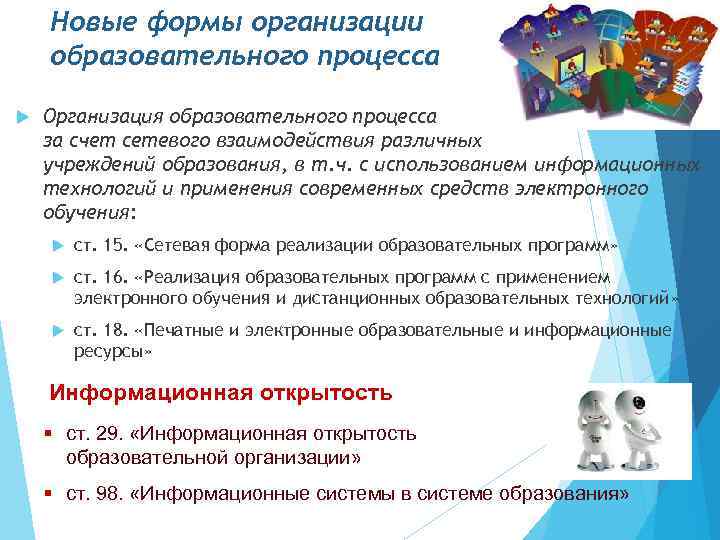 Новые формы организации образовательного процесса

Организация образовательного процесса за счет сетевого взаимодействия различных учреждений образования, в т.ч. с использованием информационных технологий и применения современных средств электронного обучения:

ст. 15. «Сетевая форма реализации образовательных программ»

ст. 16. «Реализация образовательных программ с применением электронного обучения и дистанционных образовательных технологий»

ст. 18. «Печатные и электронные образовательные и информационные ресурсы»

Информационная открытость

ст. 29. «Информационная открытость образовательной организации»

ст. 98. «Информационные системы в системе образования»